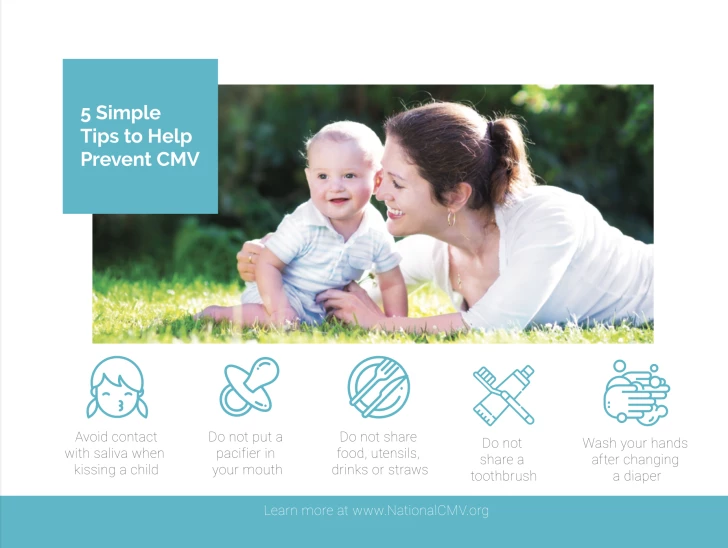 5 Simple Tips to Help Prevent CMV

Avoid contact with saliva when kissing a child

Do not put a pacifier in your mouth

Do not share food, utensils, drinks or straws

Do not share a toothbrush

Wash your hands after changing a diaper

Learn more at www.NationalCMV.org